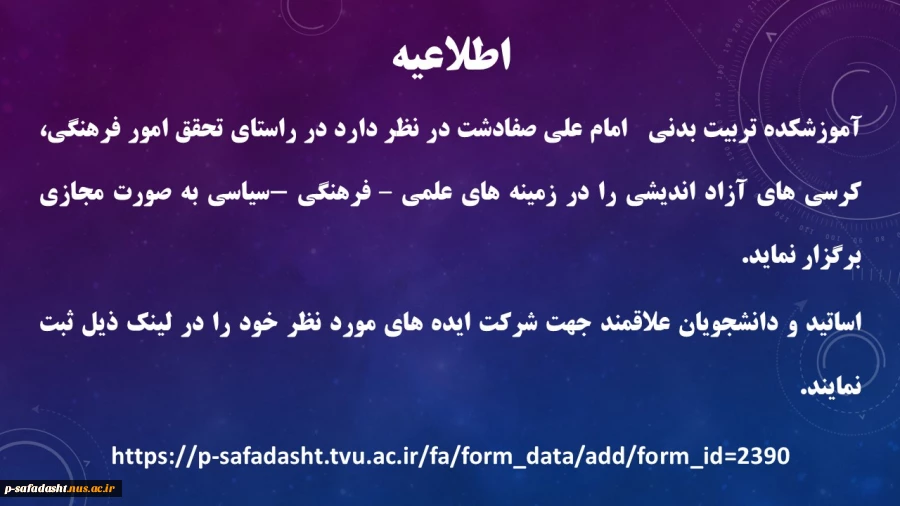 اطلاعیه

آموزشکده تربیت بدنی امام علی صفادشت در نظر دارد در راستای تحقق امور فرهنگی، کرسی های آزاد اندیشی را در زمینه های علمی - فرهنگی –سیاسی به صورت مجازی برگزار نماید.

اساتید و دانشجویان علاقمند جهت شرکت ایده های مورد نظر خود را در لینک ذیل ثبت نمایند.

https://p-safadasht.tvu.ac.ir/fa/form_data/add/form_id=2390

p-safadasht.nus.ac.ir